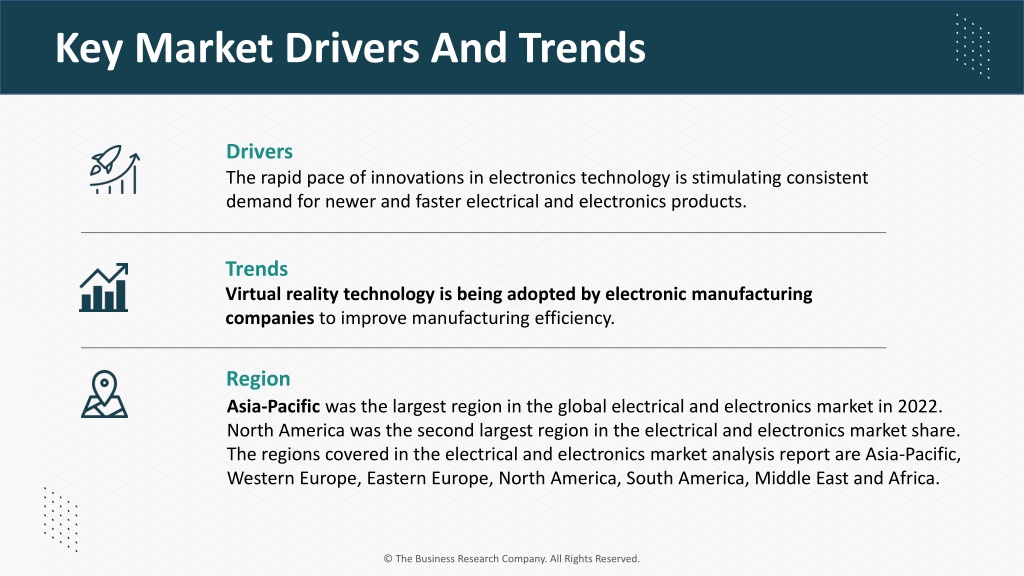 Key Market Drivers And Trends

Drivers
The rapid pace of innovations in electronics technology is stimulating consistent demand for newer and faster electrical and electronics products.

Trends
Virtual reality technology is being adopted by electronic manufacturing companies to improve manufacturing efficiency.

Region
Asia-Pacific was the largest region in the global electrical and electronics market in 2022. North America was the second largest region in the electrical and electronics market share. The regions covered in the electrical and electronics market analysis report are Asia-Pacific, Western Europe, Eastern Europe, North America, South America, Middle East and Africa.

© The Business Research Company. All Rights Reserved.